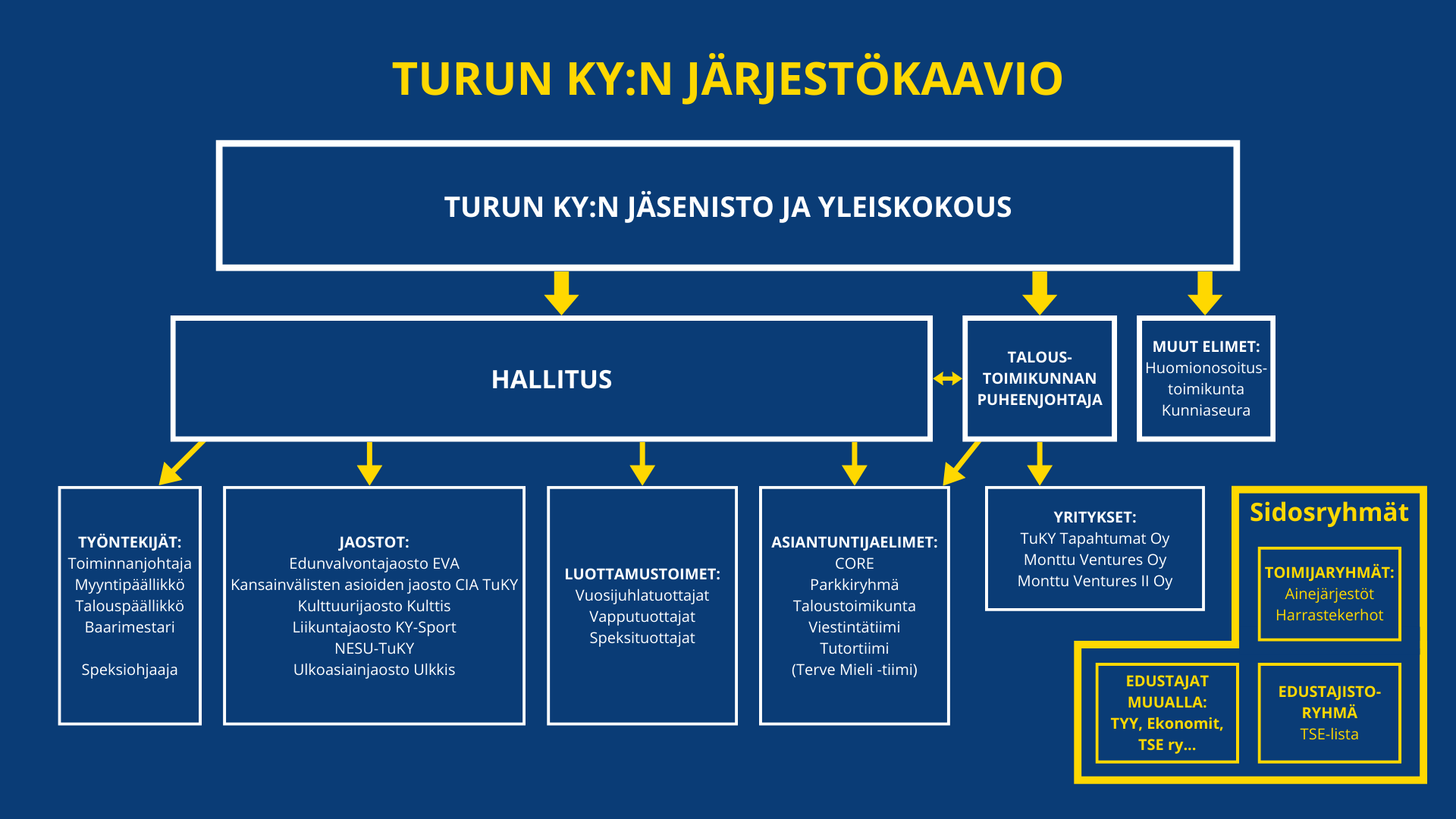 TURUN KY:N JÄRJESTÖKAAVIO

TURUN KY:N JÄSENISTO JA YLEISKOKOUS

HALLITUS

TALOUS-TOIMIKUNNAN PUHEENJOHTAJA

MUUT ELIMET:
Huomionosoitus-toimikunta
Kunniaseura

TYÖNTEKIJÄT:
Toiminnanjohtaja
Myyntipäällikkö
Talouspäällikkö
Baarimestari

Speksiohjaaja

JAOSTOT:
Edunvalvontajaosto EVA
Kansainvälisten asioiden jaosto CIA TuKY
Kulttuurijaosto Kulttis
Liikuntajaosto KY-Sport
NESU-TuKY
Ulkoasiainjaosto Ulkkis

LUOTTAMUSTOIMET:
Vuosijuhlatuottajat
Vapputuottajat
Speksituottajat

ASIANTUNTIJAELIMET:
CORE
Parkkiryhmä
Taloustoimikunta
Viestintätiimi
Tutortiimi
(Terve Mieli -tiimi)

YRITYKSET:
TuKY Tapahtumat Oy
Monttu Ventures Oy
Monttu Ventures II Oy

Sidosryhmät

TOIMIJARYHMÄT:
Ainejärjestöt
Harrastekerhot

EDUSTAJAT MUUALLA:
TYY, Ekonomit, TSE ry...

EDUSTAJISTO-RYHMÄ
TSE-lista